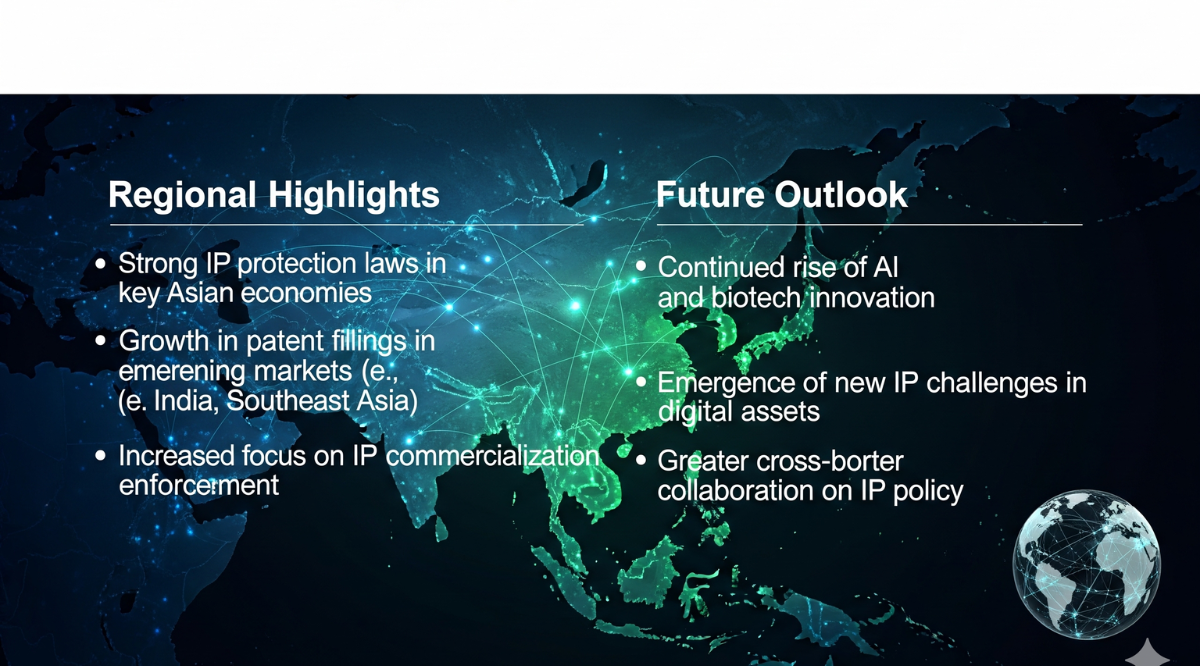 Regional Highlights

• Strong IP protection laws in key Asian economies

• Growth in patent fillings in emerening markets (e., (e. India, Southeast Asia)

• Increased focus on IP commercialization enforcement

Future Outlook

• Continued rise of AI and biotech innovation

• Emergence of new IP challenges in digital assets

• Greater cross-borter collaboration on IP policy